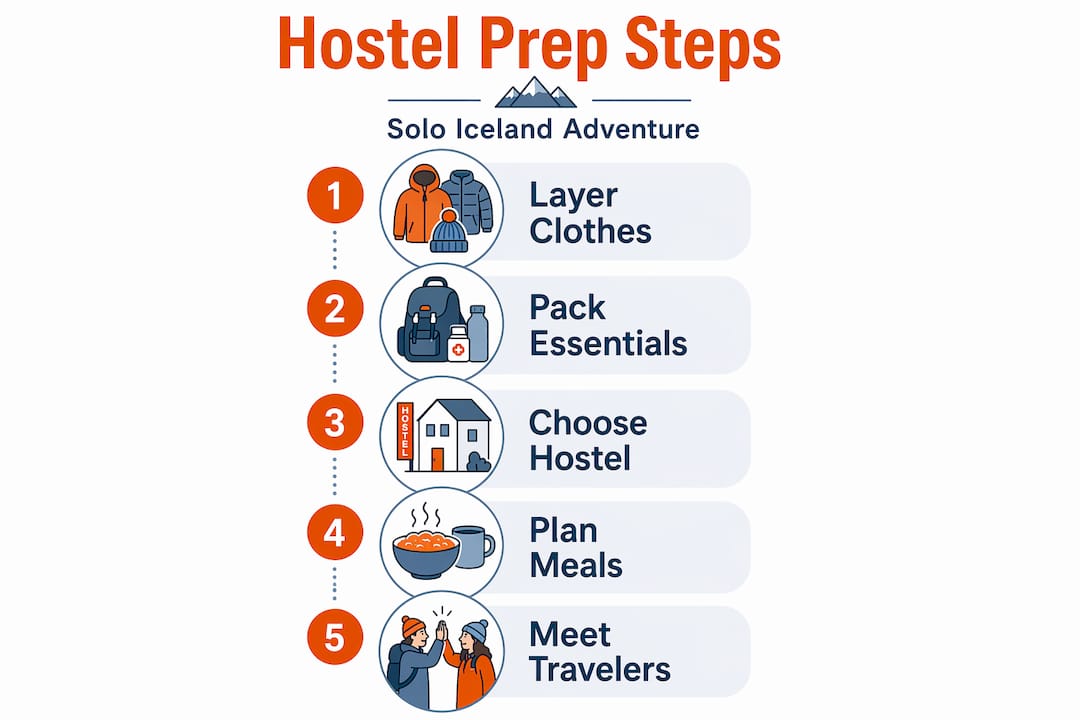 Hostel Prep Steps

Solo Iceland Adventure

1 Layer Clothes

2 Pack Essentials

3 HOSTEL Choose Hostel

4 Plan Meals

5 Meet Travelers